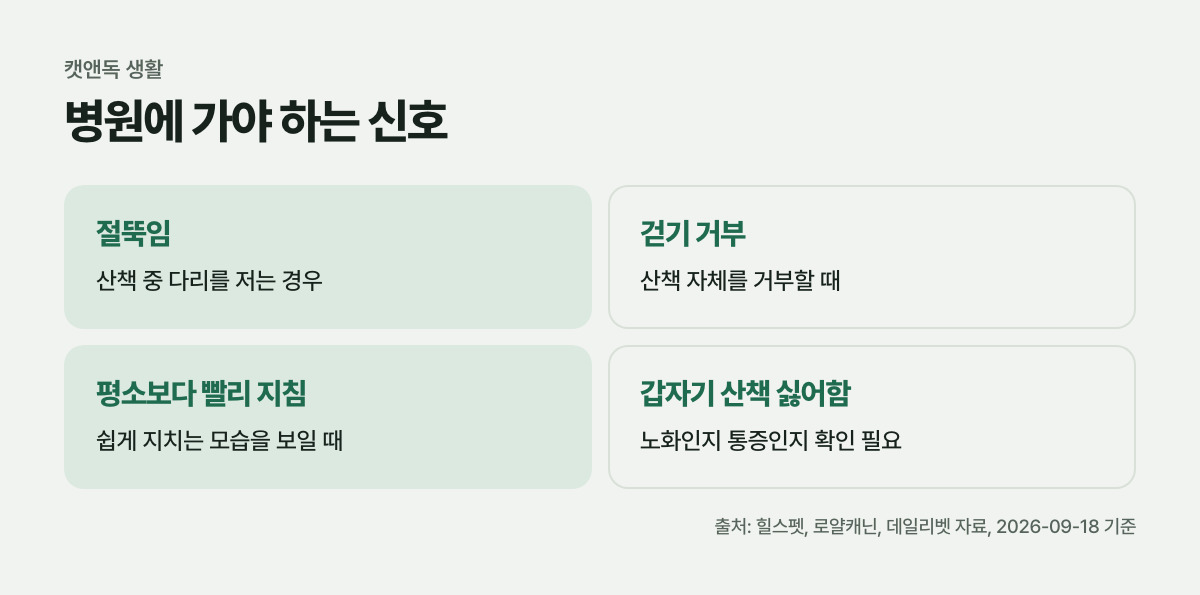 캣앤독 생활

병원에 가야 하는 신호

절뚝임

산책 중 다리를 저는 경우

걷기 거부

산책 자체를 거부할 때

평소보다 빨리 지침

쉽게 지치는 모습을 보일 때

갑자기 산책 싫어함

노화인지 통증인지 확인 필요

출처: 힐스펫, 로얄캐닌, 데일리벳 자료, 2026-09-18 기준